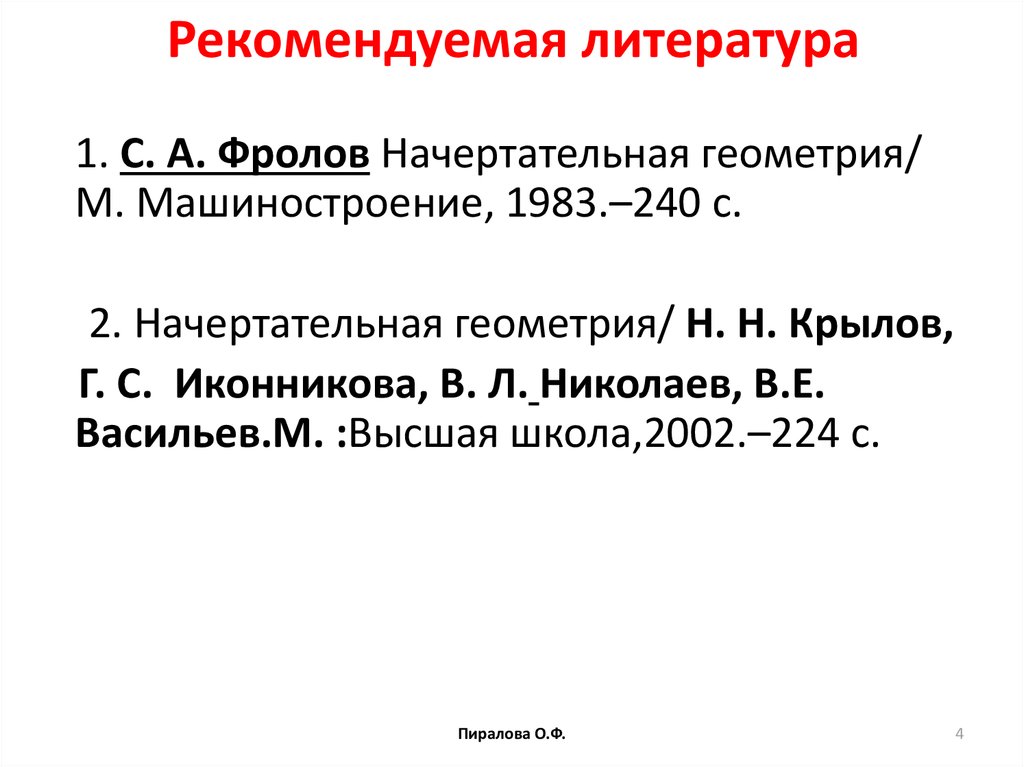 Рекомендуемая литература

1. С. А. Фролов Начертательная геометрия/ М. Машиностроение, 1983.–240 с.

2. Начертательная геометрия/ Н. Н. Крылов, Г. С. Иконникова, В. Л. Николаев, В.Е. Васильев.М. :Высшая школа,2002.–224 с.

Пиралова О.Ф.

4